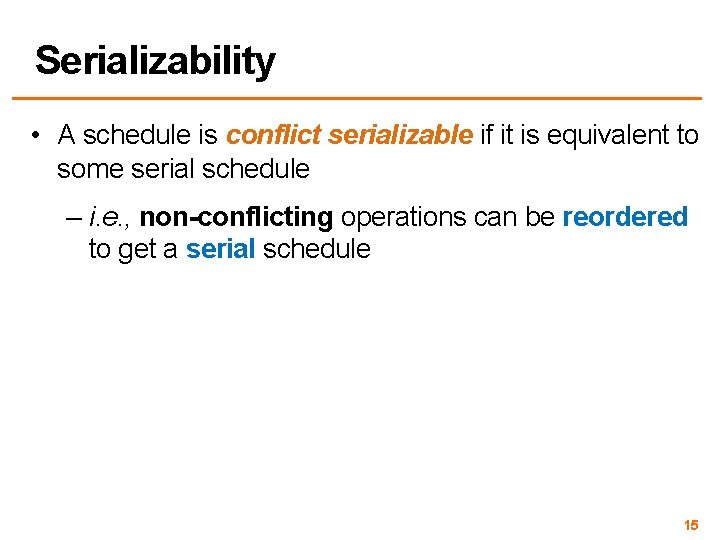 Serializability

• A schedule is conflict serializable if it is equivalent to some serial schedule

– i.e., non-conflicting operations can be reordered to get a serial schedule

15